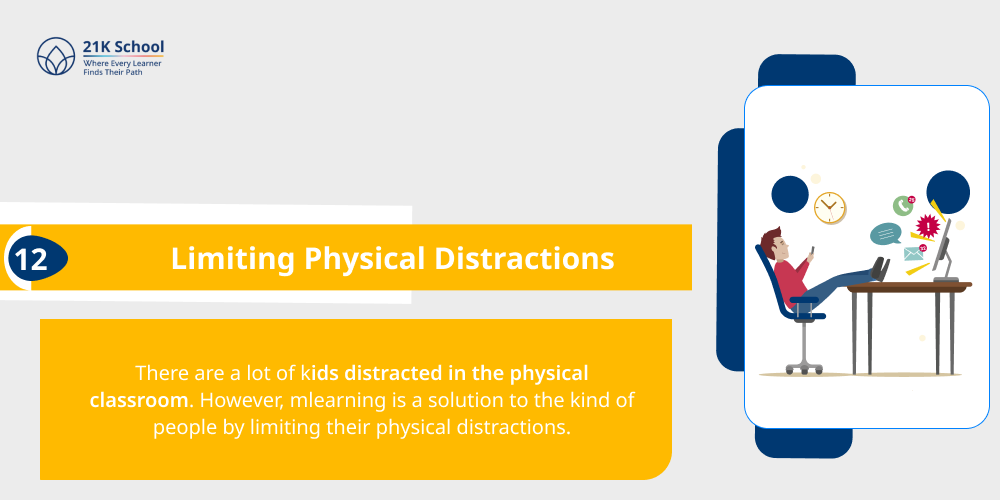 21K School
Where Every Learner Finds Their Path

12

Limiting Physical Distractions

There are a lot of kids distracted in the physical classroom. However, mlearning is a solution to the kind of people by limiting their physical distractions.